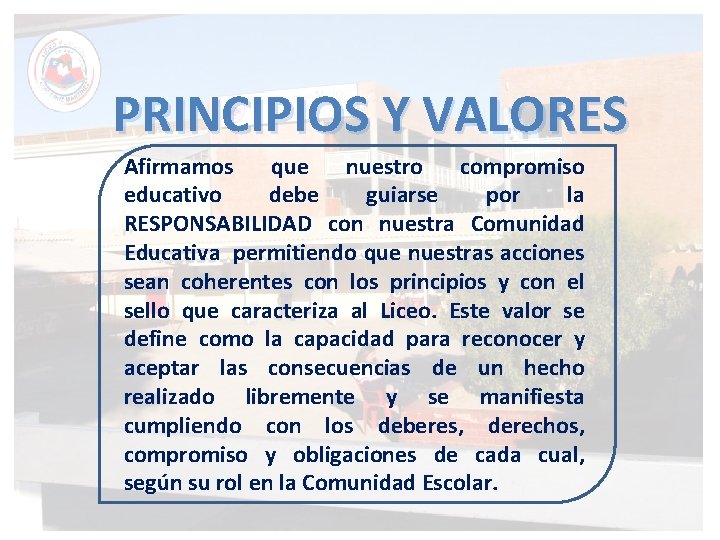 PRINCIPIOS Y VALORES

Afirmamos que nuestro compromiso educativo debe guiarse por la RESPONSABILIDAD con nuestra Comunidad Educativa permitiendo que nuestras acciones sean coherentes con los principios y con el sello que caracteriza al Liceo. Este valor se define como la capacidad para reconocer y aceptar las consecuencias de un hecho realizado libremente y se manifiesta cumpliendo con los deberes, derechos, compromiso y obligaciones de cada cual, según su rol en la Comunidad Escolar.